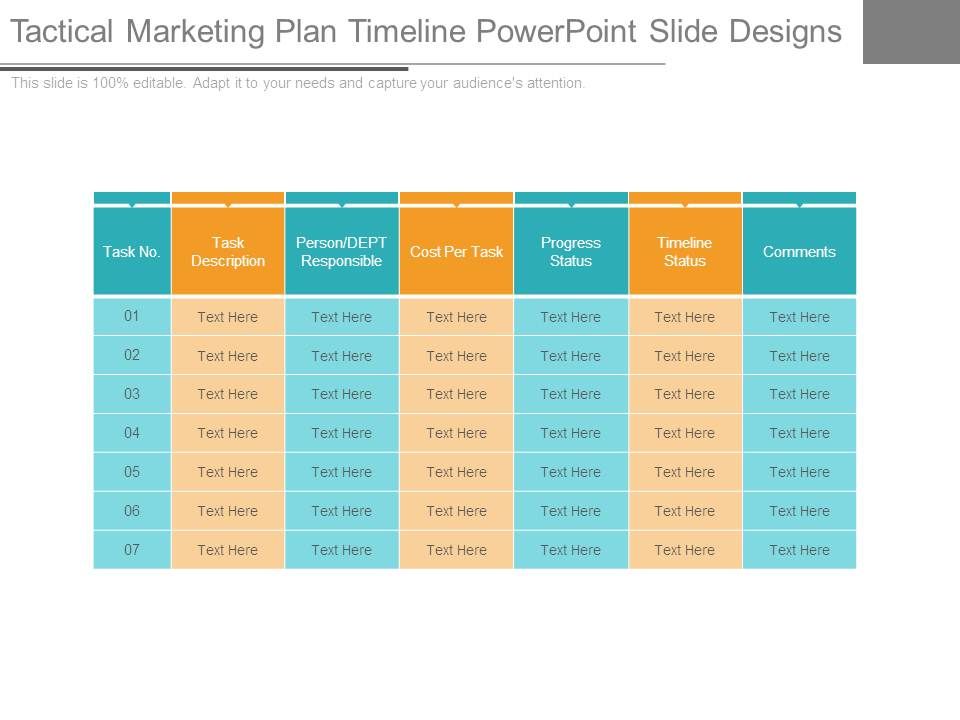 Tactical Marketing Plan Timeline PowerPoint Slide Designs

This slide is 100% editable. Adapt it to your needs and capture your audience's attention.

| Task No. | Task Description | Person/DEPT Responsible | Cost Per Task | Progress Status | Timeline Status | Comments |
|---|---|---|---|---|---|---|
| 01 | Text Here | Text Here | Text Here | Text Here | Text Here | Text Here |
| 02 | Text Here | Text Here | Text Here | Text Here | Text Here | Text Here |
| 03 | Text Here | Text Here | Text Here | Text Here | Text Here | Text Here |
| 04 | Text Here | Text Here | Text Here | Text Here | Text Here | Text Here |
| 05 | Text Here | Text Here | Text Here | Text Here | Text Here | Text Here |
| 06 | Text Here | Text Here | Text Here | Text Here | Text Here | Text Here |
| 07 | Text Here | Text Here | Text Here | Text Here | Text Here | Text Here |